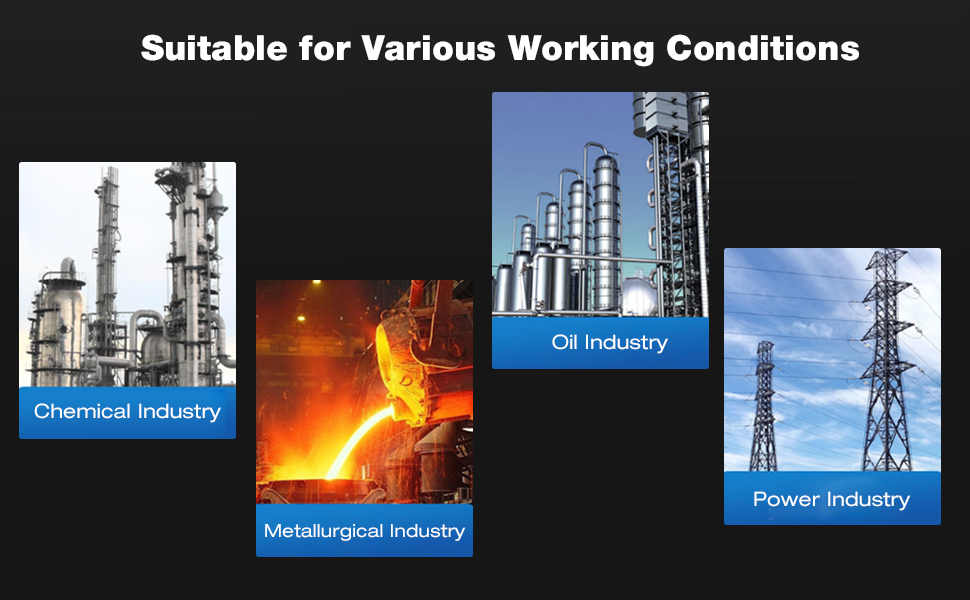 Suitable for Various Working Conditions

Chemical Industry

Metallurgical Industry

Oil Industry

Power Industry